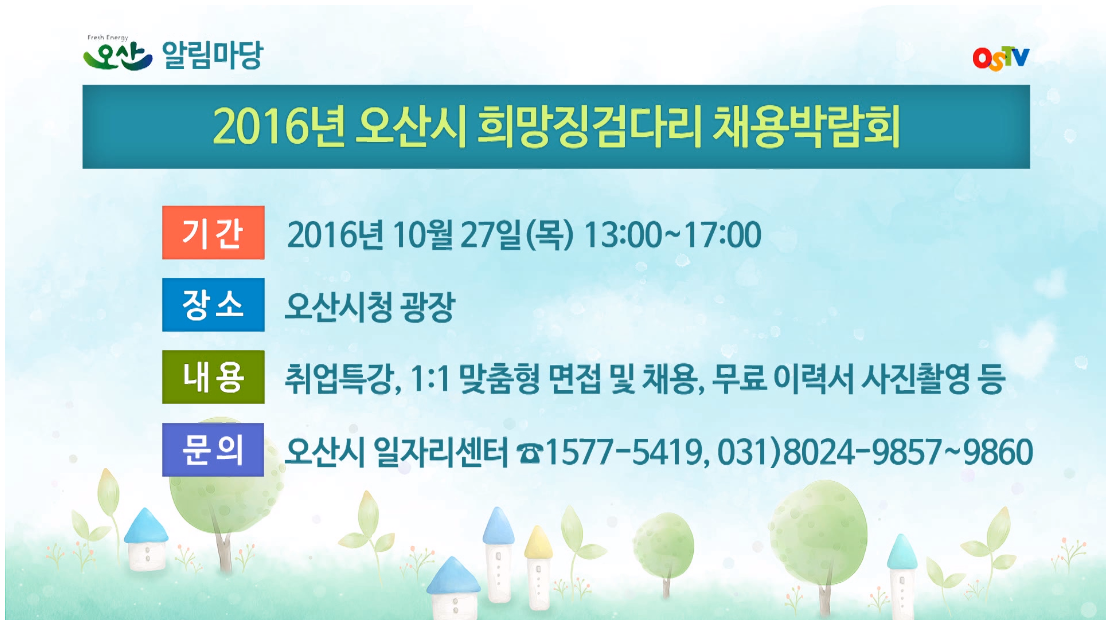 Fresh Energy 오산 알림마당

OSTV

2016년 오산시 희망징검다리 채용박람회

기간 2016년 10월 27일(목) 13:00~17:00

장소 오산시청 광장

내용 취업특강, 1:1 맞춤형 면접 및 채용, 무료 이력서 사진촬영 등

문의 오산시 일자리센터 ☎1577-5419, 031)8024-9857~9860